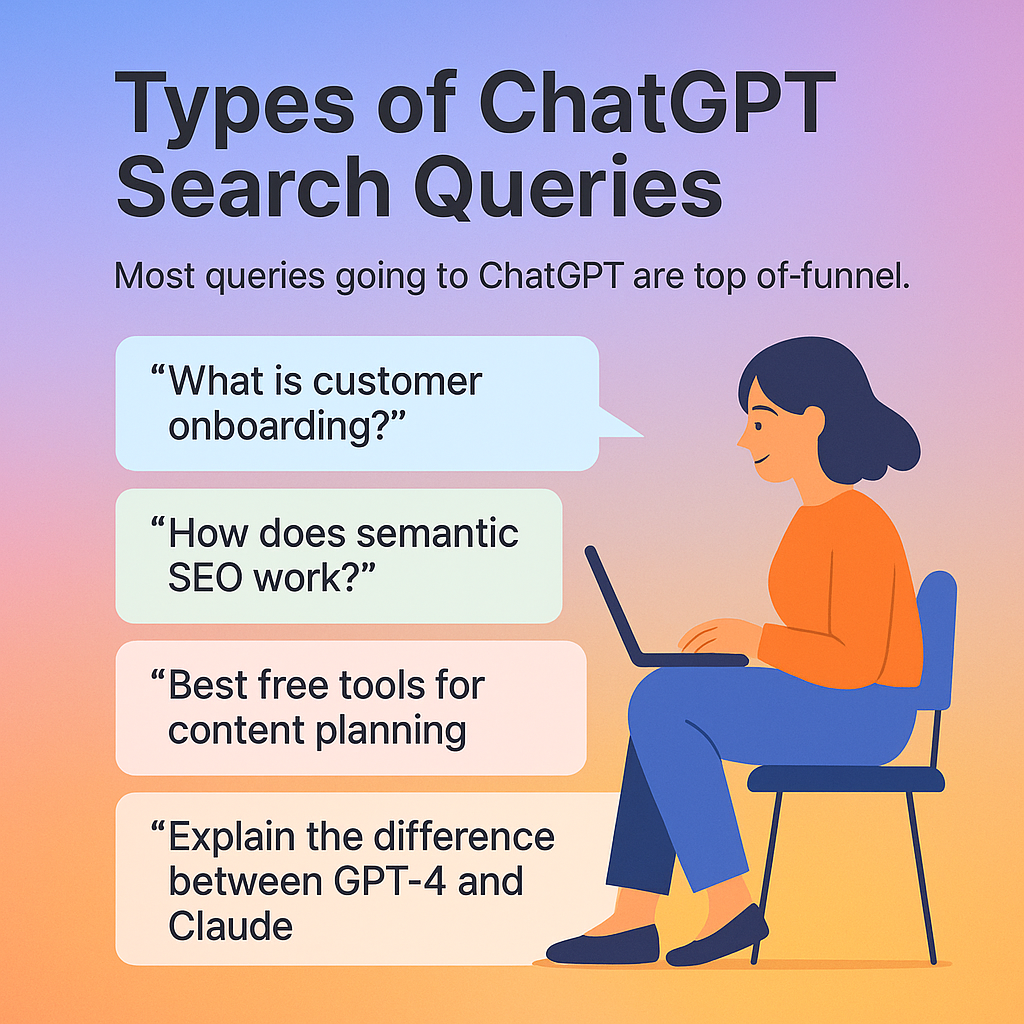 Types of ChatGPT Search Queries

Most queries going to ChatGPT are top of-funnel.

“What is customer onboarding?”

“How does semantic SEO work?”

“Best free tools for content planning

“Explain the difference between GPT-4 and Claude